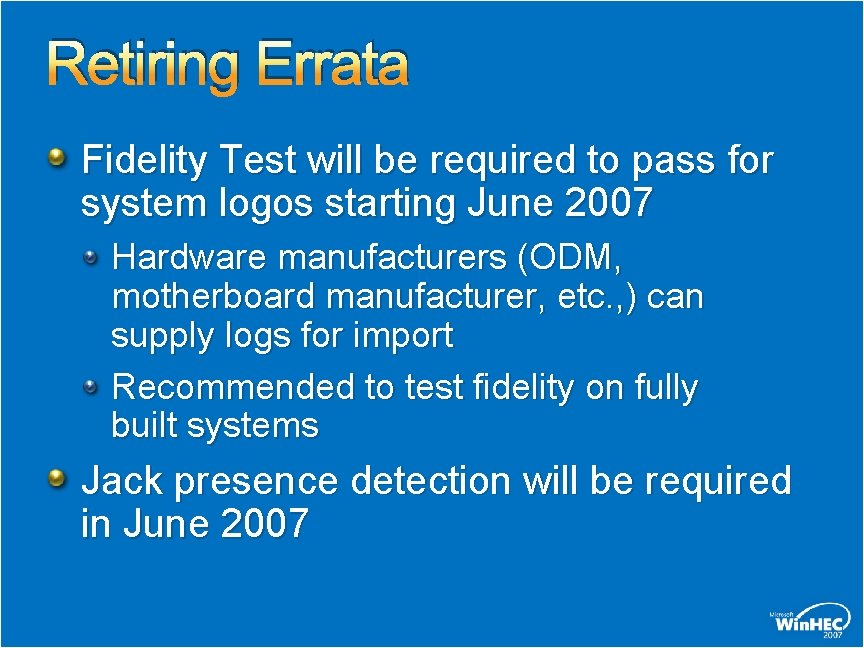 Retiring Errata

Fidelity Test will be required to pass for system logos starting June 2007

Hardware manufacturers (ODM, motherboard manufacturer, etc.,) can supply logs for import

Recommended to test fidelity on fully built systems

Jack presence detection will be required in June 2007

Microsoft WinHEC 2007